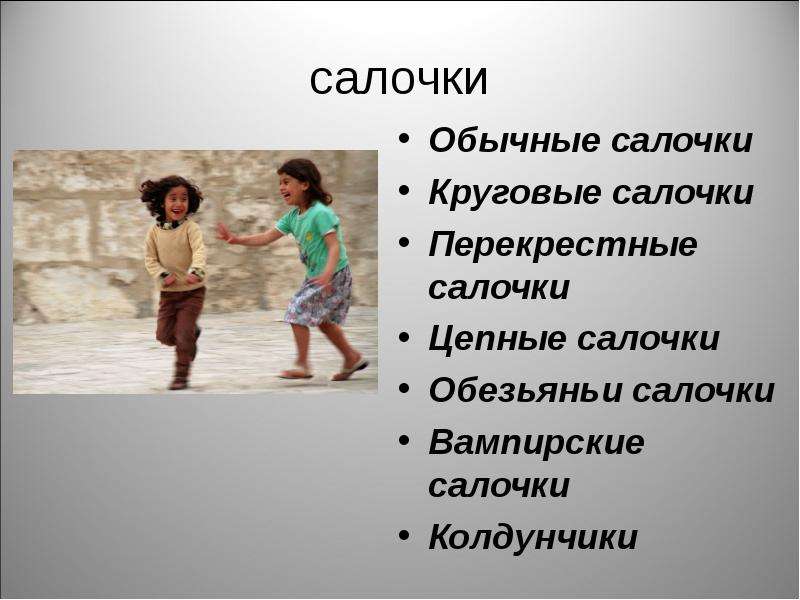 салочки

• Обычные салочки
• Круговые салочки
• Перекрестные салочки
• Цепные салочки
• Обезьяньи салочки
• Вампирские салочки
• Колдунчики